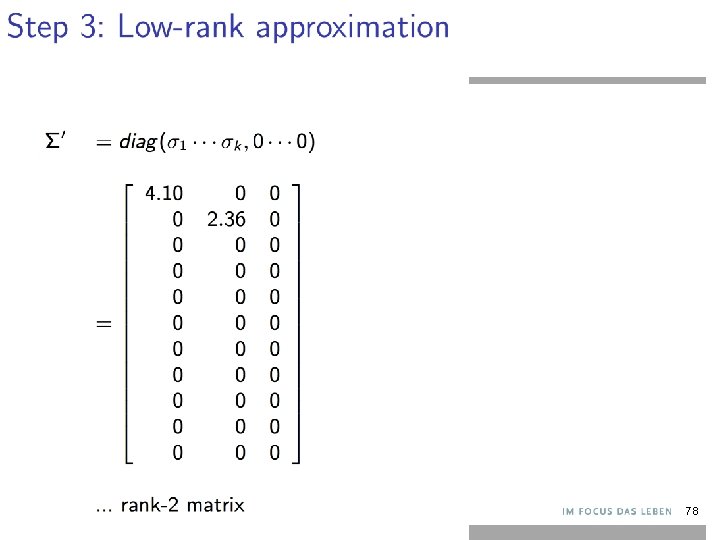 Step 3: Low-rank approximation

$\Sigma' = diag(\sigma_1 \cdots \sigma_k, 0 \cdots 0)$

$= \begin{bmatrix} 4.10 & 0 & 0 \\ 0 & 2.36 & 0 \\ 0 & 0 & 0 \\ 0 & 0 & 0 \\ 0 & 0 & 0 \\ 0 & 0 & 0 \\ 0 & 0 & 0 \\ 0 & 0 & 0 \\ 0 & 0 & 0 \\ 0 & 0 & 0 \\ 0 & 0 & 0 \end{bmatrix}$

... rank-2 matrix

IM FOCUS DAS LEBEN 78